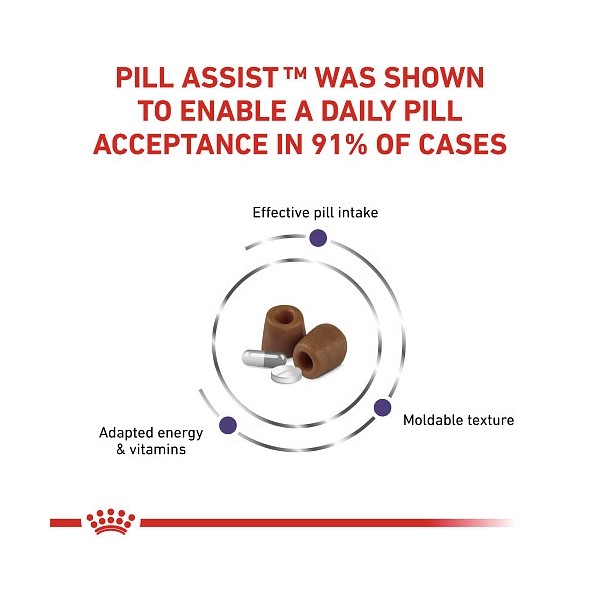 PILL ASSIST™ WAS SHOWN TO ENABLE A DAILY PILL ACCEPTANCE IN 91% OF CASES

Effective pill intake

Moldable texture

Adapted energy & vitamins